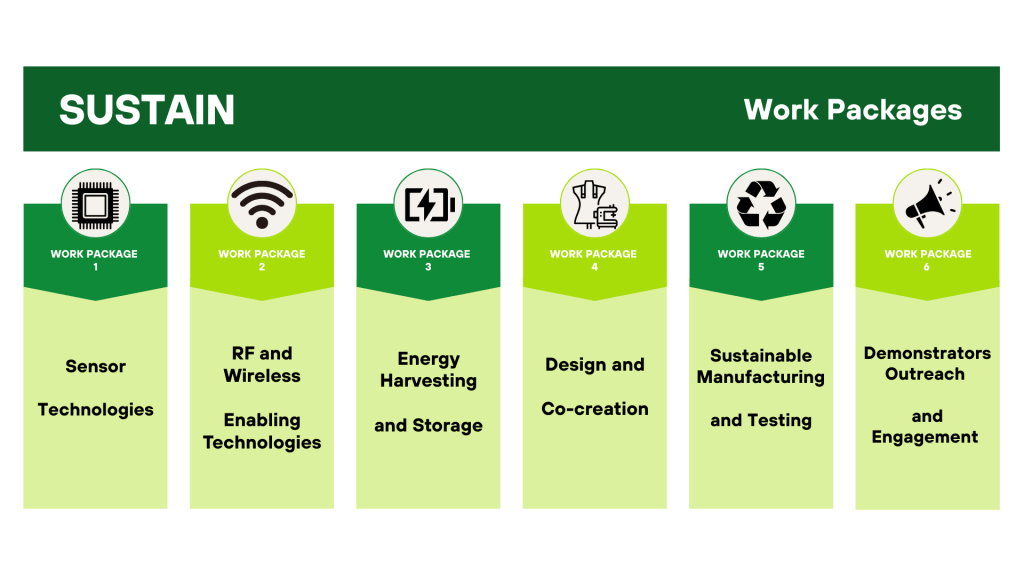 SUSTAIN

Work Packages

WORK PACKAGE 1

Sensor

Technologies

WORK PACKAGE 2

RF and Wireless

Enabling Technologies

WORK PACKAGE 3

Energy Harvesting

and Storage

WORK PACKAGE 4

Design and

Co-creation

WORK PACKAGE 5

Sustainable Manufacturing

and Testing

WORK PACKAGE 6

Demonstrators Outreach

and Engagement